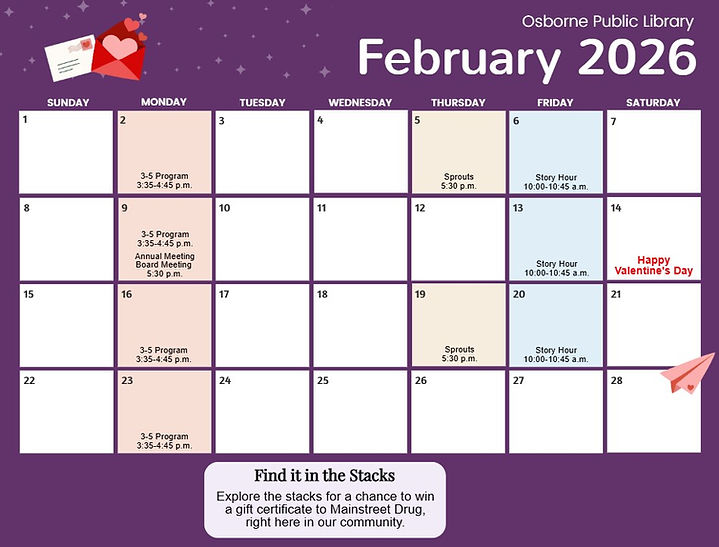 Osborne Public Library

February 2026

| SUNDAY | MONDAY | TUESDAY | WEDNESDAY | THURSDAY | FRIDAY | SATURDAY |
|---|---|---|---|---|---|---|
| 1 | 2 3-5 Program 3:35-4:45 p.m. | 3 | 4 | 5 Sprouts 5:30 p.m. | 6 Story Hour 10:00-10:45 a.m. | 7 |
| 8 | 9 3-5 Program 3:35-4:45 p.m. Annual Meeting Board Meeting 5:30 p.m. | 10 | 11 | 12 | 13 Story Hour 10:00-10:45 a.m. | 14 Happy Valentine's Day |
| 15 | 16 3-5 Program 3:35-4:45 p.m. | 17 | 18 | 19 Sprouts 5:30 p.m. | 20 Story Hour 10:00-10:45 a.m. | 21 |
| 22 | 23 3-5 Program 3:35-4:45 p.m. | 24 | 25 | 26 | 27 | 28 |

Find it in the Stacks

Explore the stacks for a chance to win a gift certificate to Mainstreet Drug, right here in our community.